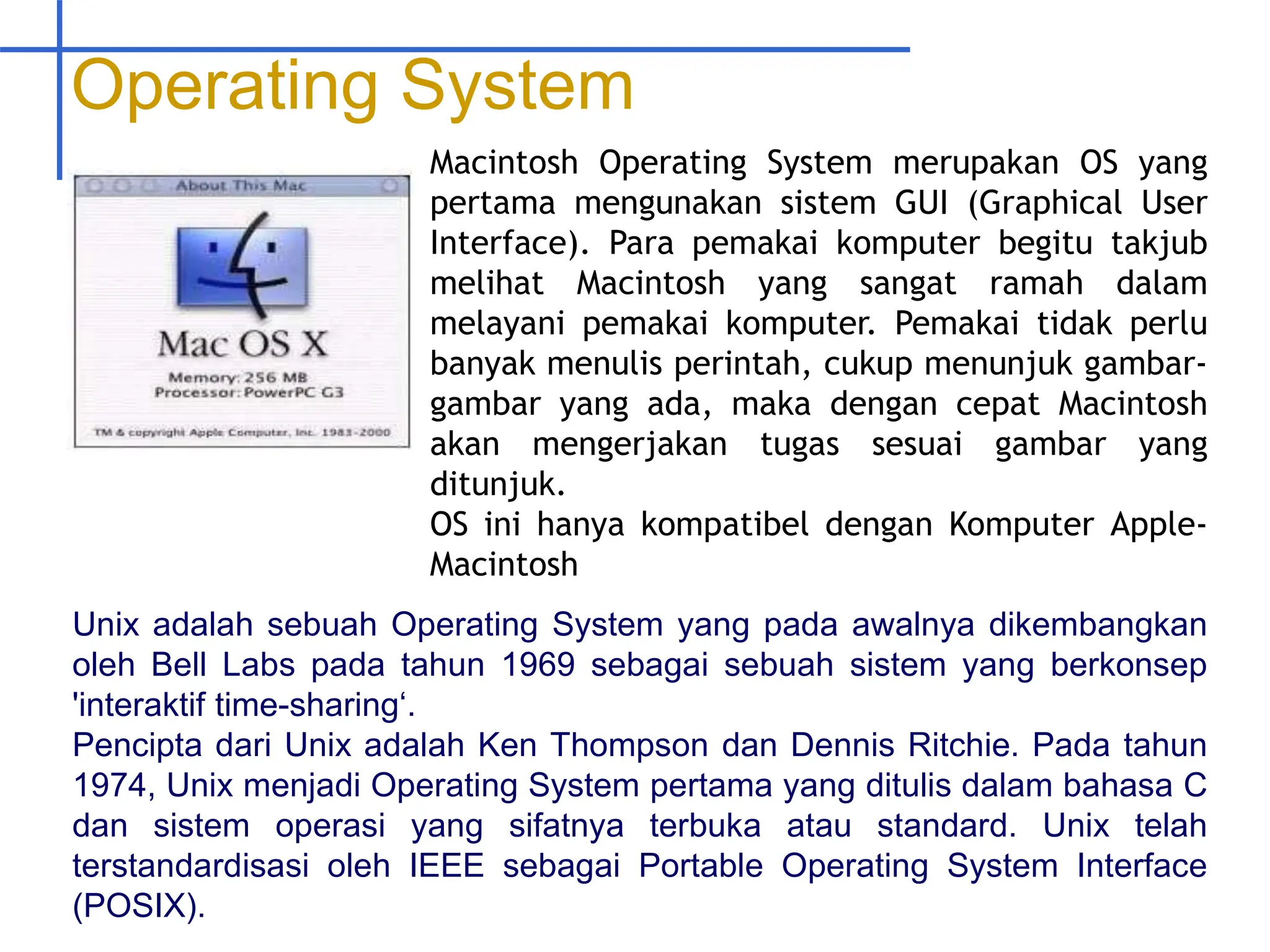 Operating System

About This Mac

Mac OS X

Memory: 256 MB
Processor: PowerPC G3

TM & copyright Apple Computer, Inc. 1983-2000

Macintosh Operating System merupakan OS yang pertama mengunakan sistem GUI (Graphical User Interface). Para pemakai komputer begitu takjub melihat Macintosh yang sangat ramah dalam melayani pemakai komputer. Pemakai tidak perlu banyak menulis perintah, cukup menunjuk gambar-gambar yang ada, maka dengan cepat Macintosh akan mengerjakan tugas sesuai gambar yang ditunjuk.
OS ini hanya kompatibel dengan Komputer Apple-Macintosh

Unix adalah sebuah Operating System yang pada awalnya dikembangkan oleh Bell Labs pada tahun 1969 sebagai sebuah sistem yang berkonsep 'interaktif time-sharing‘.
Pencipta dari Unix adalah Ken Thompson dan Dennis Ritchie. Pada tahun 1974, Unix menjadi Operating System pertama yang ditulis dalam bahasa C dan sistem operasi yang sifatnya terbuka atau standard. Unix telah terstandardisasi oleh IEEE sebagai Portable Operating System Interface (POSIX).